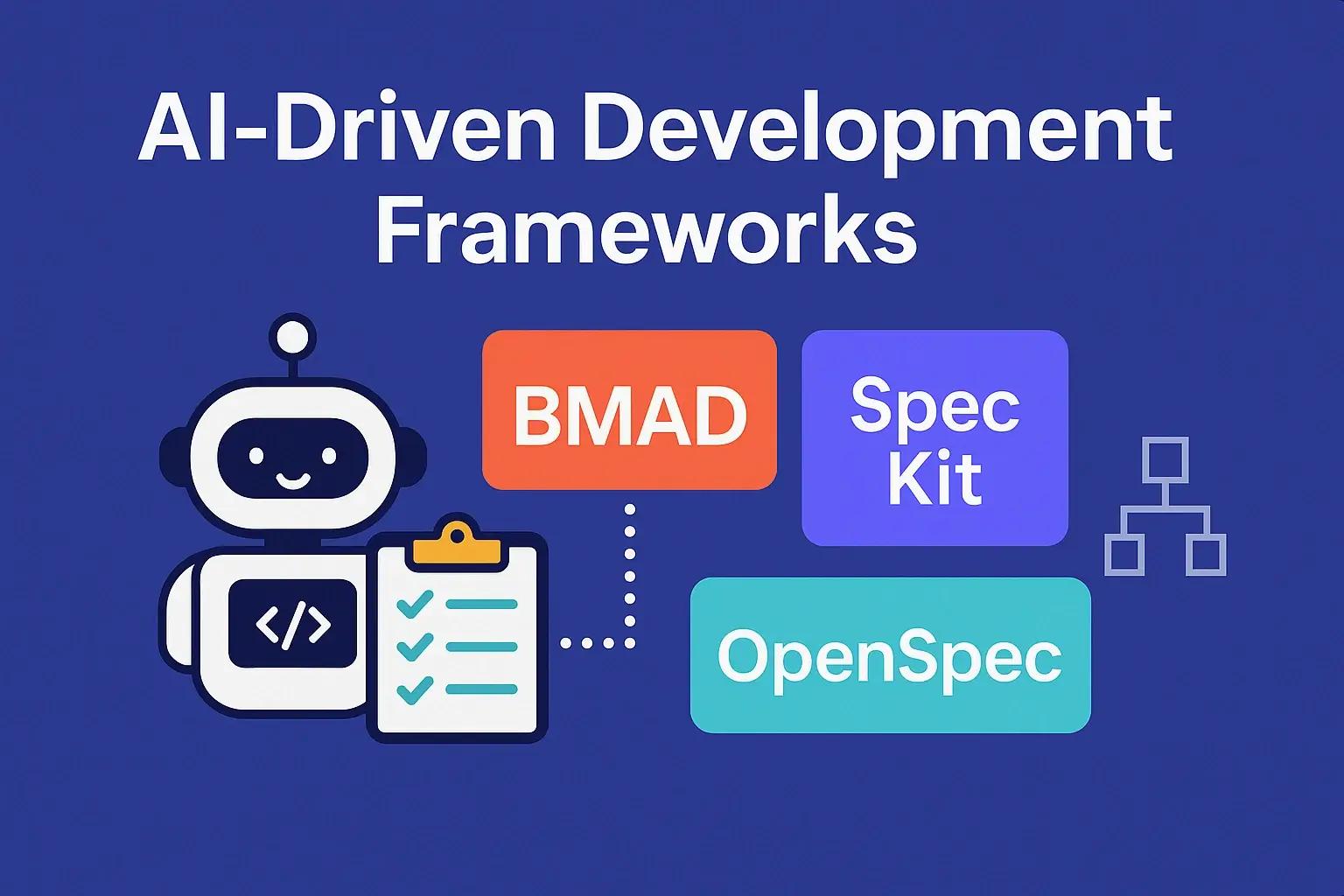 AI-Driven Development Frameworks

</>

BMAD

Spec Kit

OpenSpec